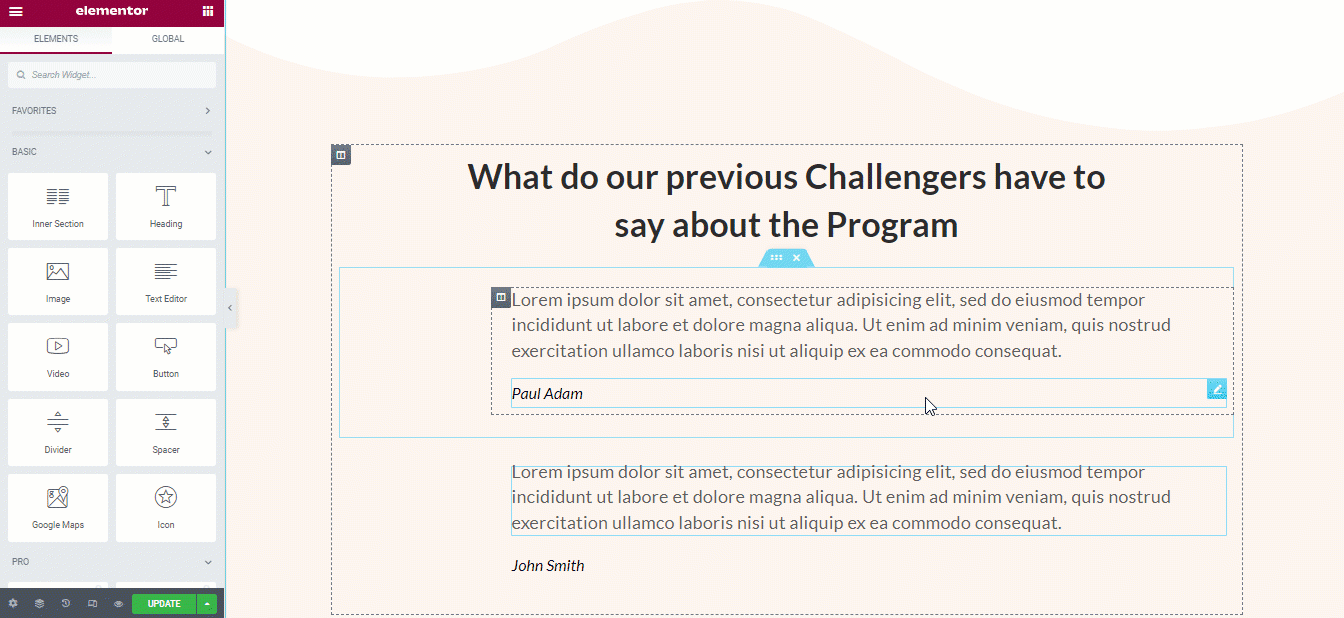 elementor

ELEMENTS

GLOBAL

Search Widget...

FAVORITES

BASIC

Inner Section

Heading

Image

Text Editor

Video

Button

Divider

Spacer

Google Maps

Icon

PRO

UPDATE

What do our previous Challengers have to say about the Program

Lorem ipsum dolor sit amet, consectetur adipisicing elit, sed do eiusmod tempor incididunt ut labore et dolore magna aliqua. Ut enim ad minim veniam, quis nostrud exercitation ullamco laboris nisi ut aliquip ex ea commodo consequat.

Paul Adam

Lorem ipsum dolor sit amet, consectetur adipisicing elit, sed do eiusmod tempor incididunt ut labore et dolore magna aliqua. Ut enim ad minim veniam, quis nostrud exercitation ullamco laboris nisi ut aliquip ex ea commodo consequat.

John Smith